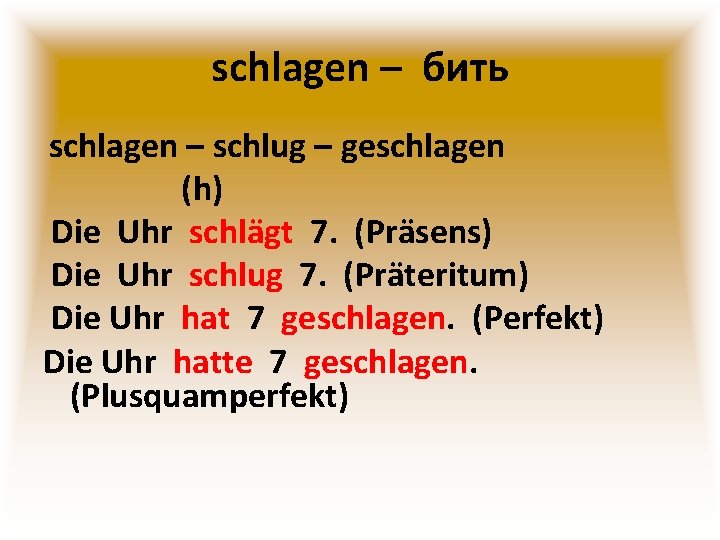 schlagen – бить

schlagen – schlug – geschlagen
(h)

Die Uhr schlägt 7. (Präsens)

Die Uhr schlug 7. (Präteritum)

Die Uhr hat 7 geschlagen. (Perfekt)

Die Uhr hatte 7 geschlagen. (Plusquamperfekt)